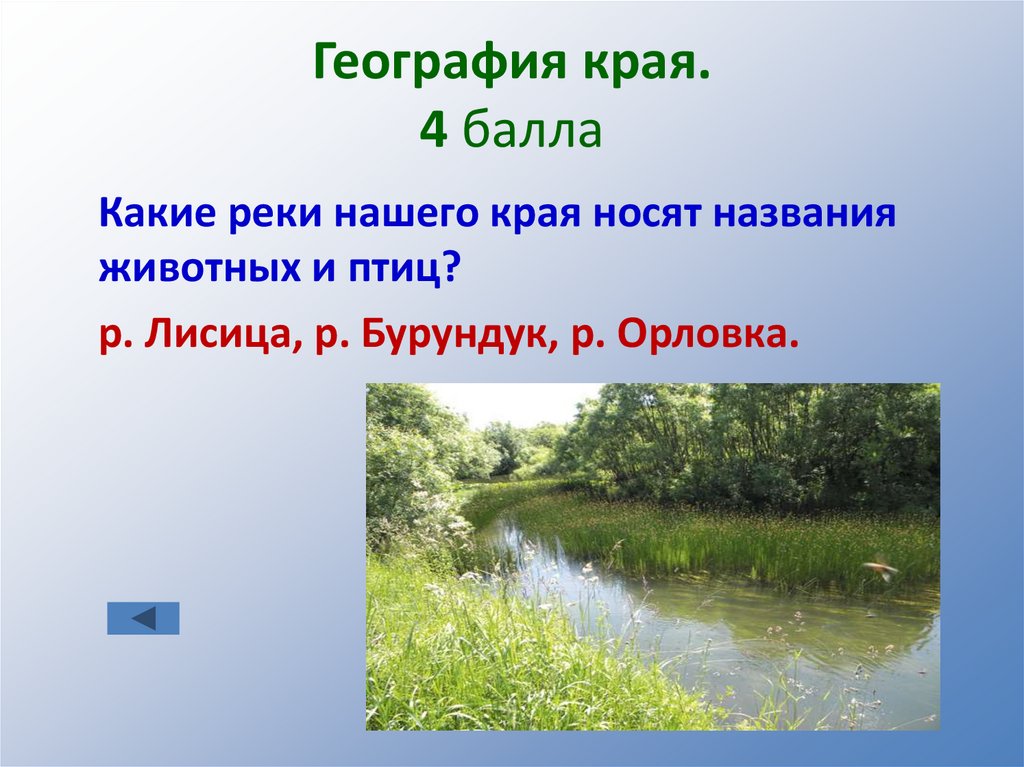 География края.
4 балла

Какие реки нашего края носят названия животных и птиц?

р. Лисица, р. Бурундук, р. Орловка.